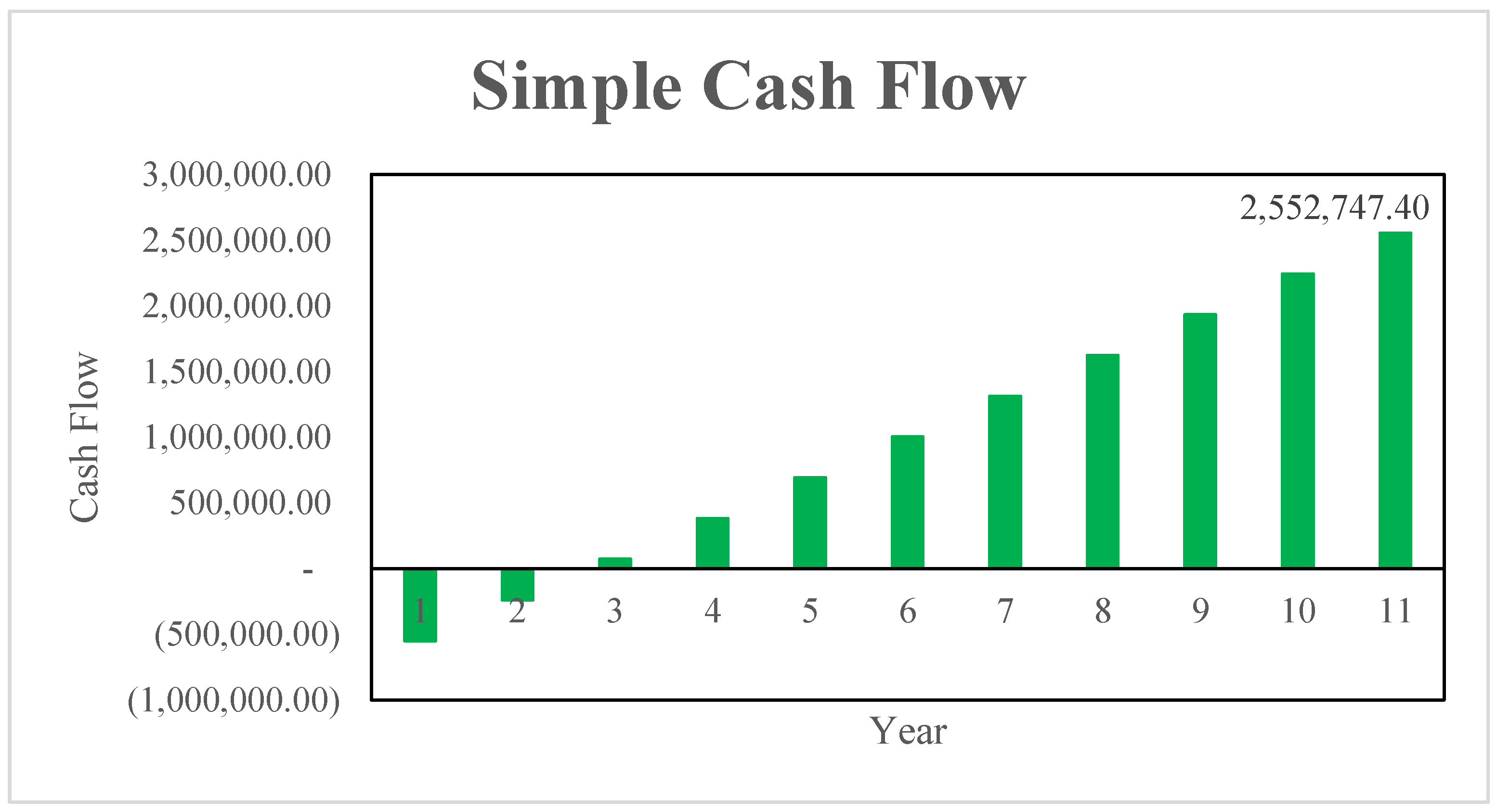 Simple Cash Flow

Cash Flow

3,000,000.00
2,500,000.00
2,000,000.00
1,500,000.00
1,000,000.00
500,000.00
-
(500,000.00)
(1,000,000.00)

2,552,747.40

1 2 3 4 5 6 7 8 9 10 11

Year